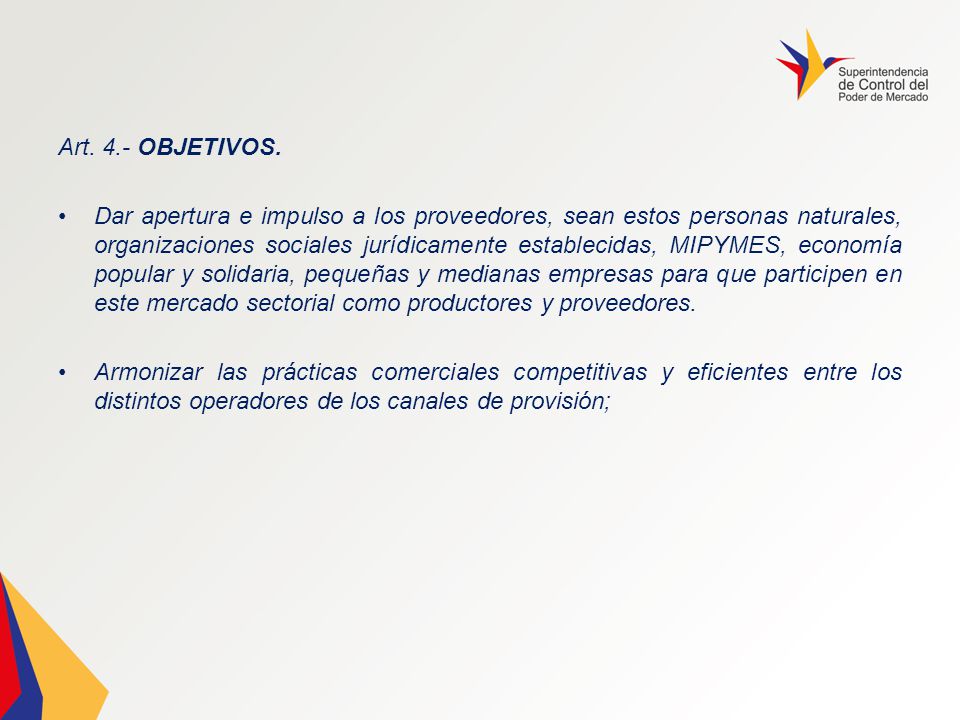 Superintendencia de Control del Poder de Mercado

Art. 4.- OBJETIVOS.

• Dar apertura e impulso a los proveedores, sean estos personas naturales, organizaciones sociales jurídicamente establecidas, MIPYMES, economía popular y solidaria, pequeñas y medianas empresas para que participen en este mercado sectorial como productores y proveedores.

• Armonizar las prácticas comerciales competitivas y eficientes entre los distintos operadores de los canales de provisión;